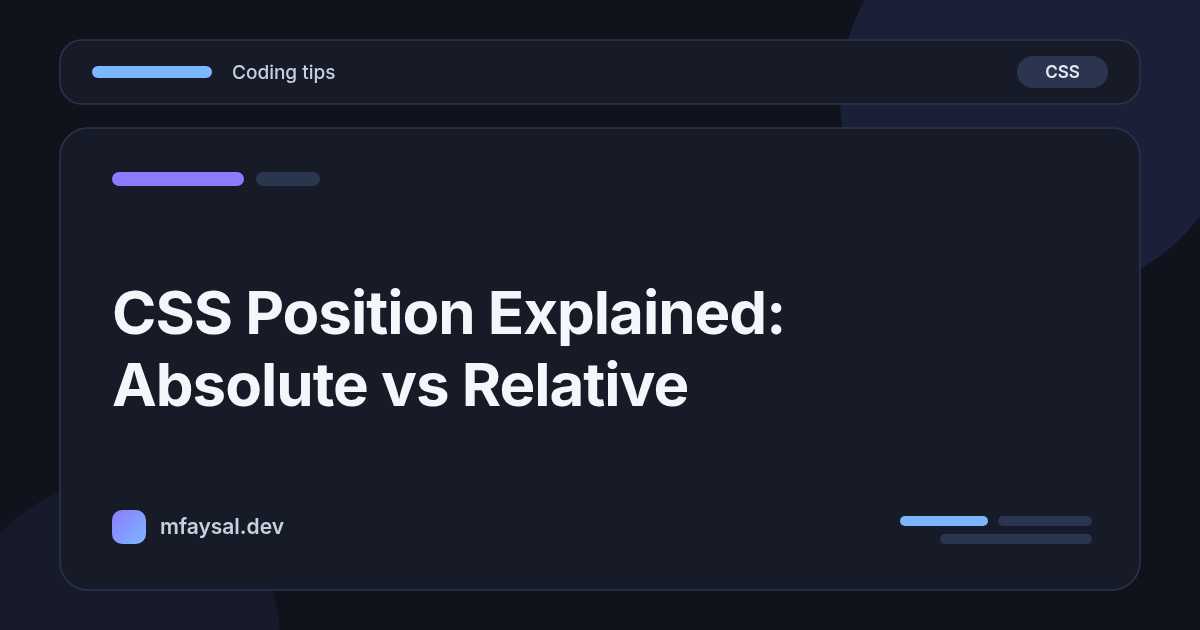 Coding tips

CSS

CSS Position Explained: Absolute vs Relative

mfaysal.dev